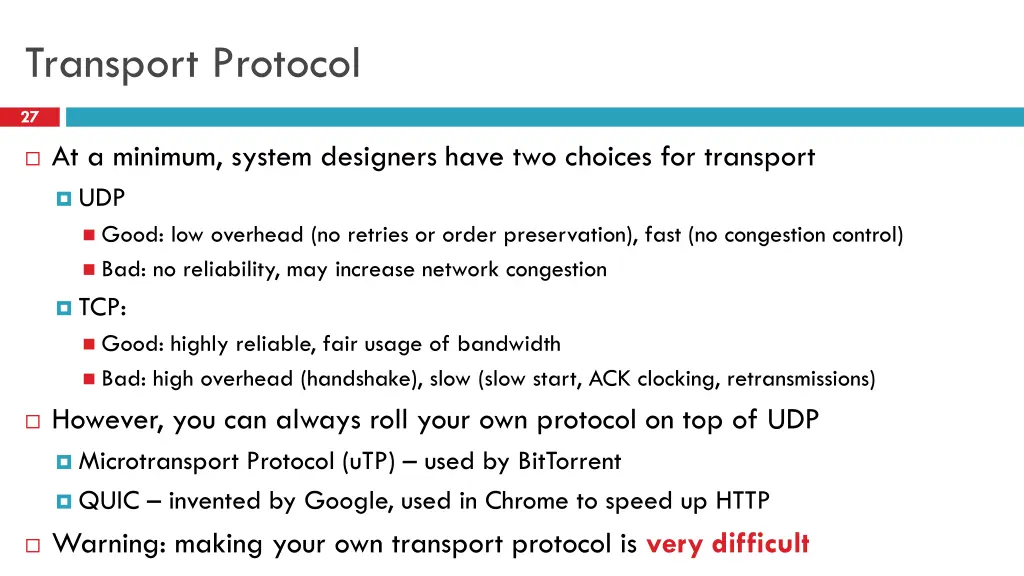 Transport Protocol

27

At a minimum, system designers have two choices for transport

UDP

Good: low overhead (no retries or order preservation), fast (no congestion control)

Bad: no reliability, may increase network congestion

TCP:

Good: highly reliable, fair usage of bandwidth

Bad: high overhead (handshake), slow (slow start, ACK clocking, retransmissions)

However, you can always roll your own protocol on top of UDP

Microtransport Protocol (uTP) – used by BitTorrent

QUIC – invented by Google, used in Chrome to speed up HTTP

Warning: making your own transport protocol is very difficult